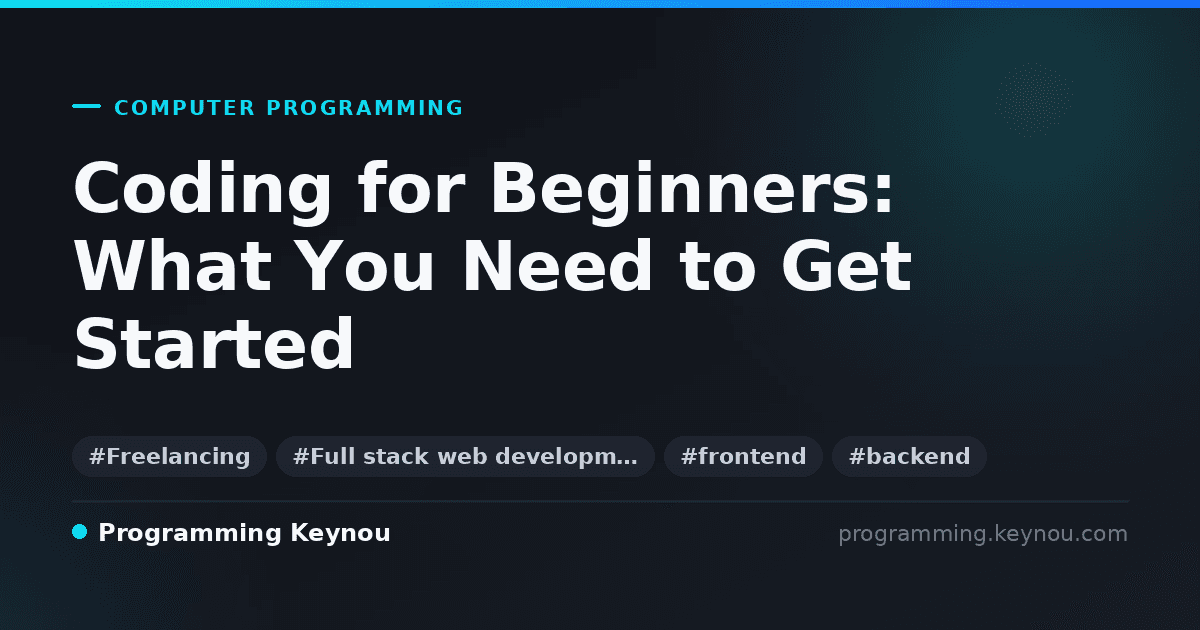 COMPUTER PROGRAMMING

Coding for Beginners: What You Need to Get Started

#Freelancing #Full stack web developm… #frontend #backend

Programming Keynou

programming.keynou.com